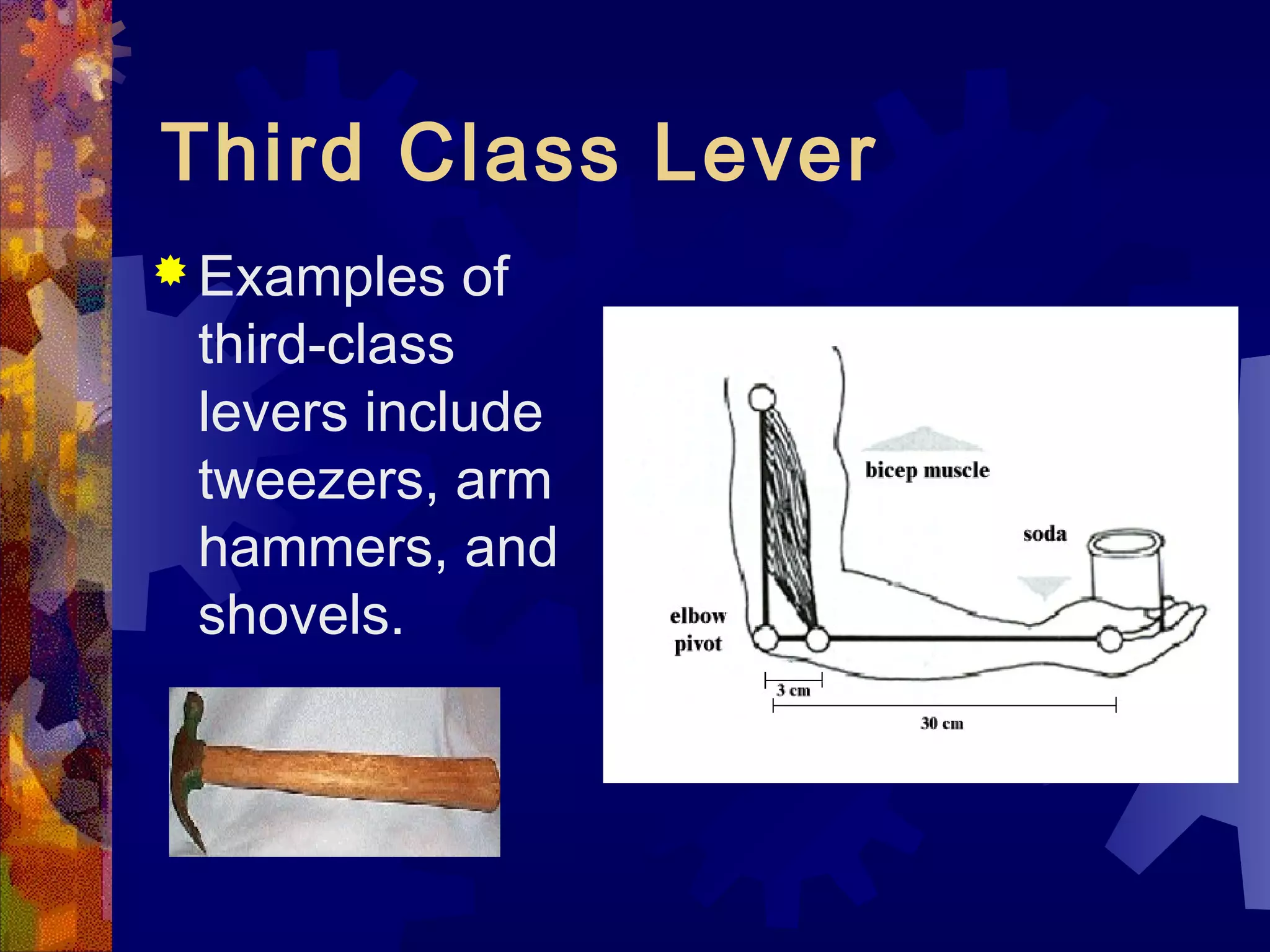 Third Class Lever

Examples of third-class levers include tweezers, arm hammers, and shovels.

bicep muscle

soda

elbow pivot

3 cm

30 cm